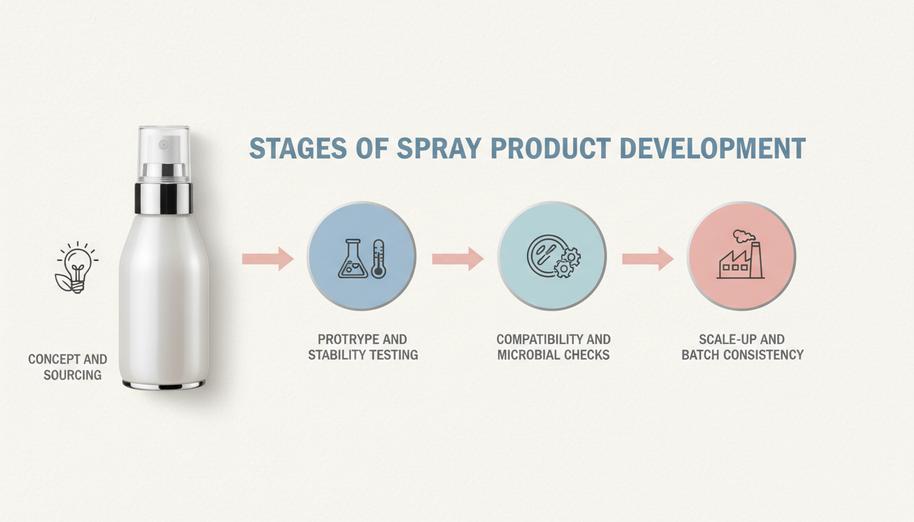 STAGES OF SPRAY PRODUCT DEVELOPMENT

CONCEPT AND SOURCING

PROTRYPE AND STABILITY TESTING

COMPATIBILITY AND MICROBIAL CHECKS

SCALE-UP AND BATCH CONSISTENCY